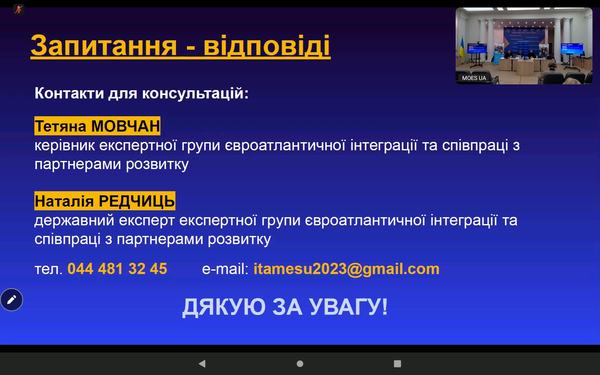 Запитання - відповіді

MOES UA

Контакти для консультацій:

Тетяна МОВЧАН
керівник експертної групи євроатлантичної інтеграції та співпраці з партнерами розвитку

Наталія РЕДЧИЦЬ
державний експерт експертної групи євроатлантичної інтеграції та співпраці з партнерами розвитку

тел. 044 481 32 45 e-mail: itamesu2023@gmail.com

ДЯКУЮ ЗА УВАГУ!